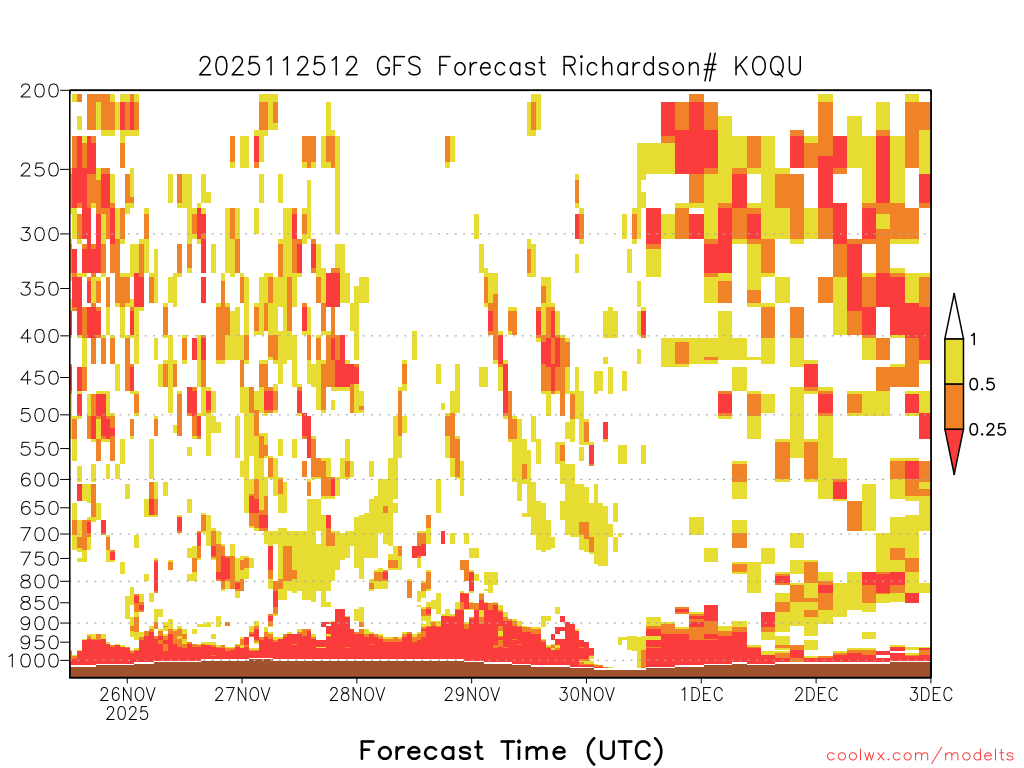 2025112512 GFS Forecast Richardson# KOQU

200
250
300
350
400
450
500
550
600
650
700
750
800
850
900
950
1000

1
0.5
0.25

26NOV
2025
27NOV
28NOV
29NOV
30NOV
1DEC
2DEC
3DEC

Forecast Time (UTC)

coolwx.com/modelts